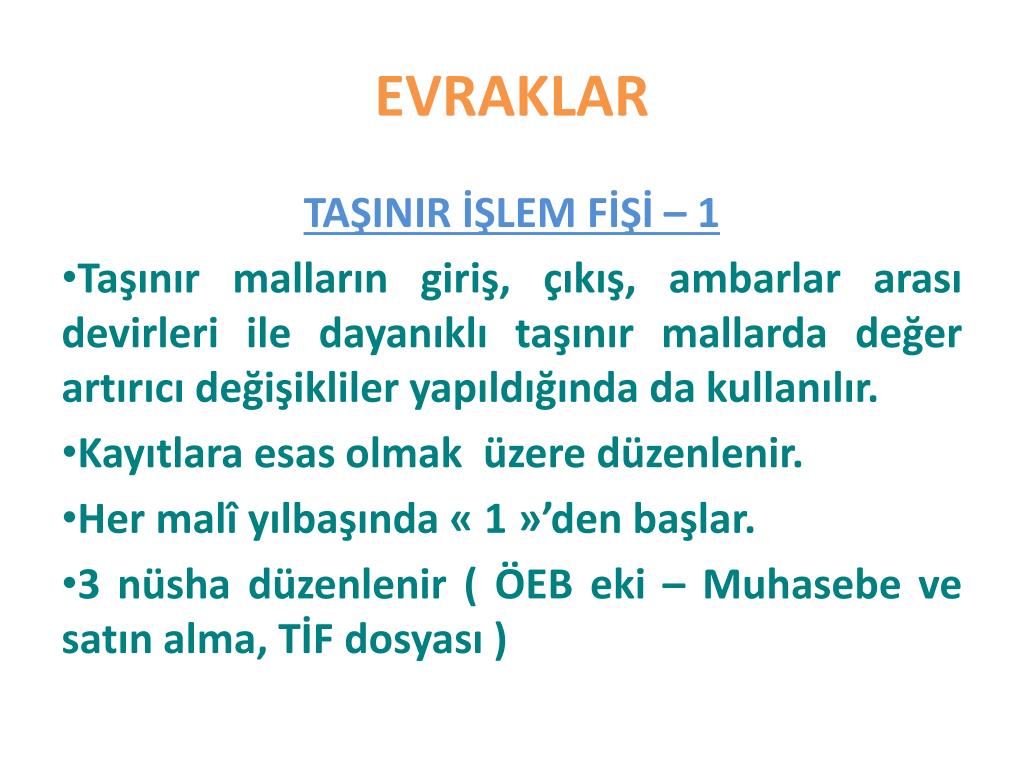 EVRAKLAR

TAŞINIR İŞLEM FİŞİ – 1

•Taşınır malların giriş, çıkış, ambarlar arası devirleri ile dayanıklı taşınır mallarda değer artırıcı değişikliler yapıldığında da kullanılır.

•Kayıtlara esas olmak üzere düzenlenir.

•Her malî yılbaşında « 1 »'den başlar.

•3 nüsha düzenlenir ( ÖEB eki – Muhasebe ve satın alma, TİF dosyası )